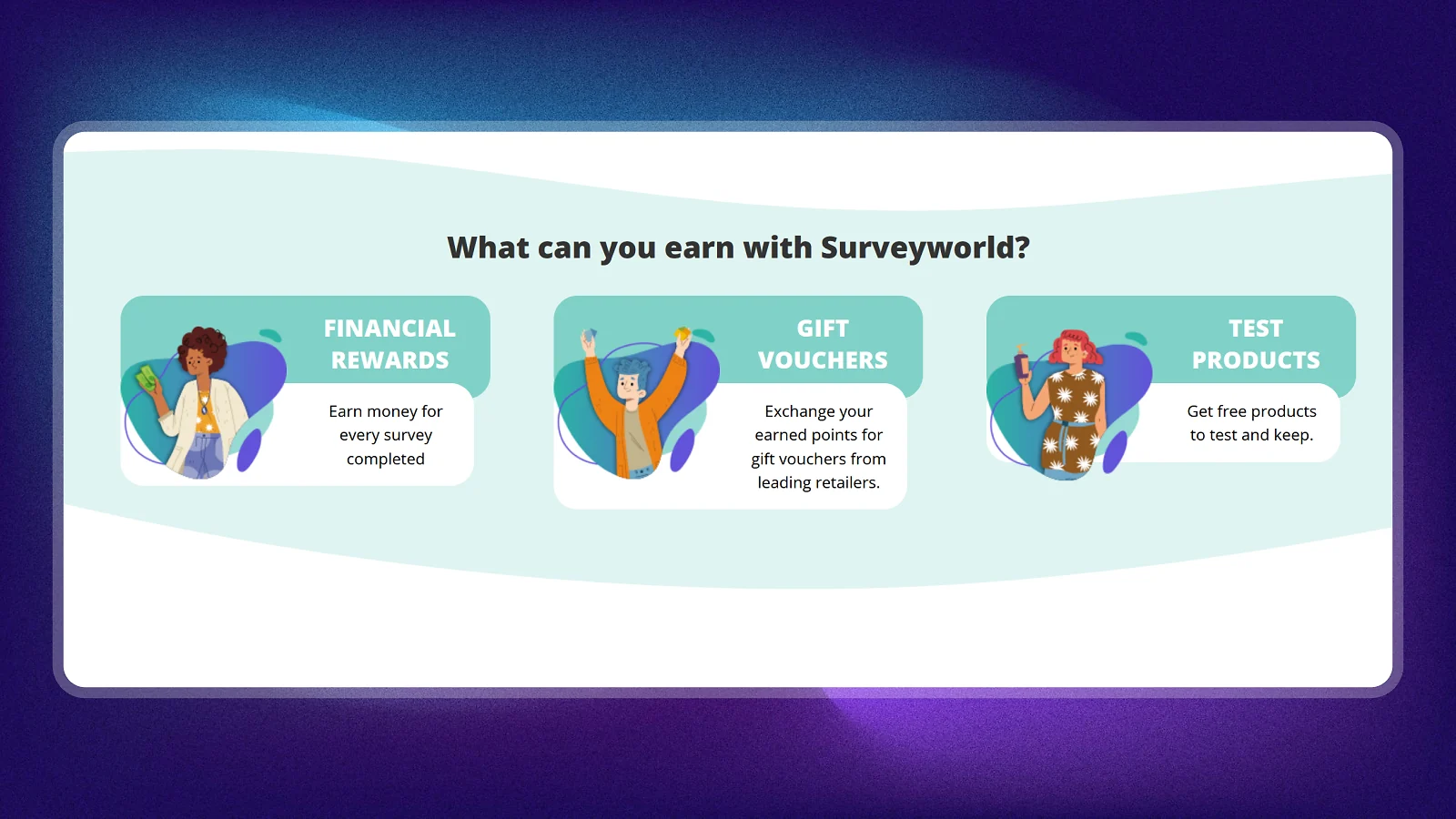 What can you earn with Surveyworld?

FINANCIAL REWARDS

Earn money for every survey completed

GIFT VOUCHERS

Exchange your earned points for gift vouchers from leading retailers.

TEST PRODUCTS

Get free products to test and keep.